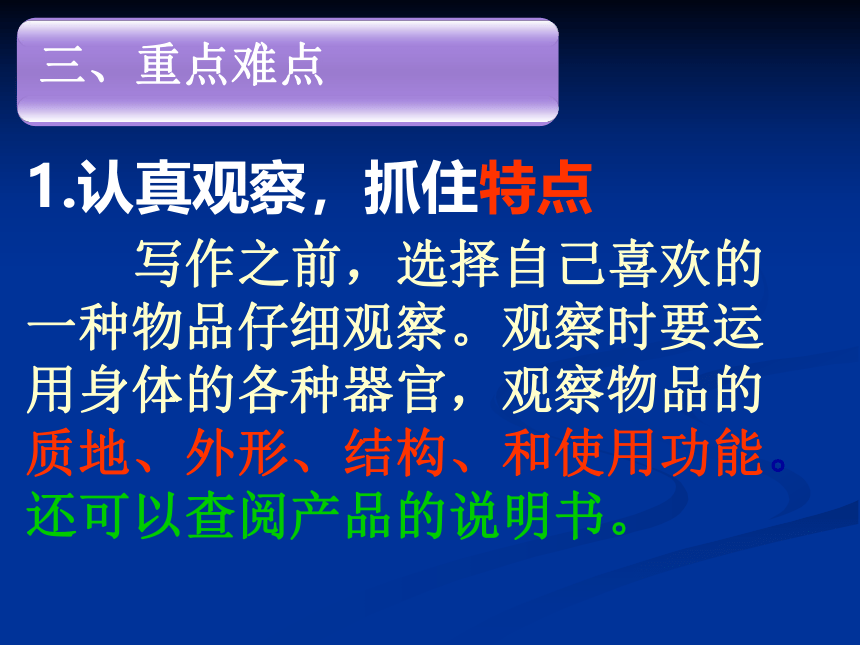 三、重点难点

1.认真观察，抓住特点

写作之前，选择自己喜欢的一种物品仔细观察。观察时要运用身体的各种器官，观察物品的质地、外形、结构、和使用功能。还可以查阅产品的说明书。